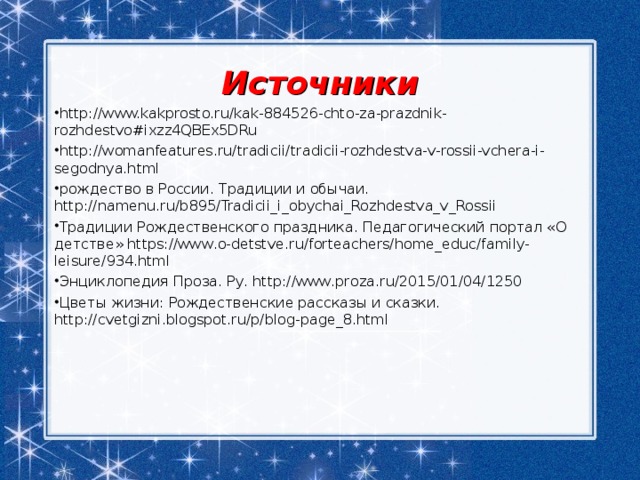 Источники

•http://www.kakprosto.ru/kak-884526-chto-za-prazdnik-rozhdestvo#ixzz4QBEx5DRu

•http://womanfeatures.ru/tradicii/tradicii-rozhdestva-v-rossii-vchera-i-segodnya.html

•рождество в России. Традиции и обычаи. http://namenu.ru/b895/Tradicii_i_obychai_Rozhdestva_v_Rossii

•Традиции Рождественского праздника. Педагогический портал «О детстве» https://www.o-detstve.ru/forteachers/home_educ/family-leisure/934.html

•Энциклопедия Проза. Ру. http://www.proza.ru/2015/01/04/1250

•Цветы жизни: Рождественские рассказы и сказки. http://cvetgizni.blogspot.ru/p/blog-page_8.html